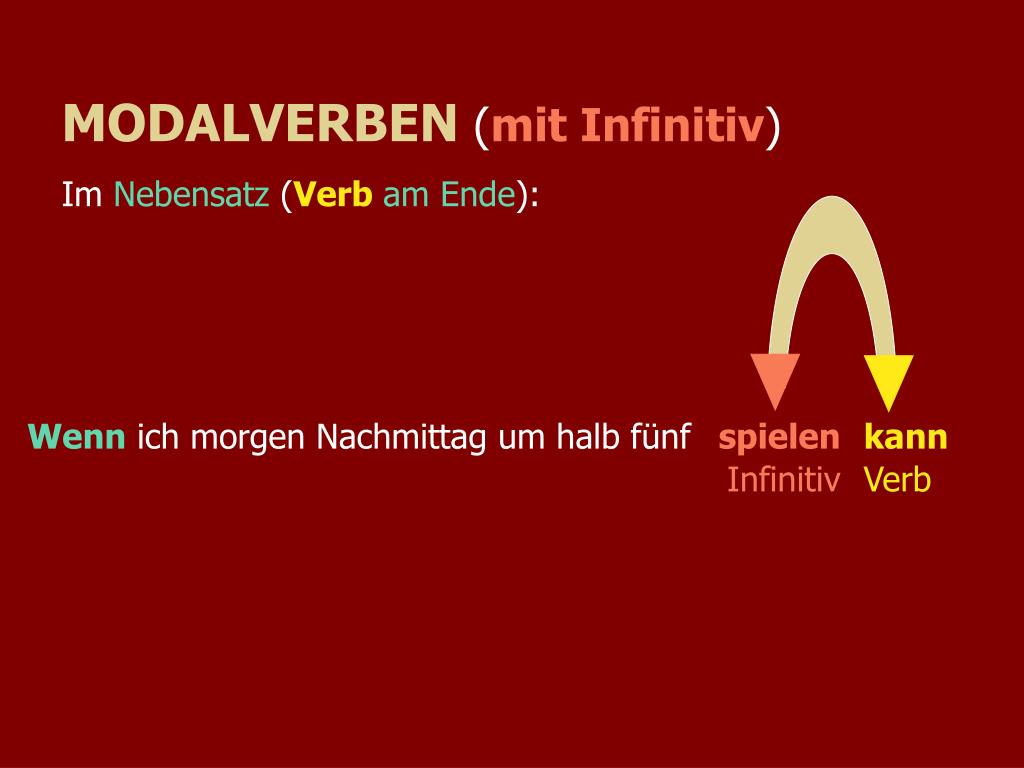 MODALVERBEN (mit Infinitiv)

Im Nebensatz (Verb am Ende):

Wenn ich morgen Nachmittag um halb fünf spielen kann

Infinitiv Verb